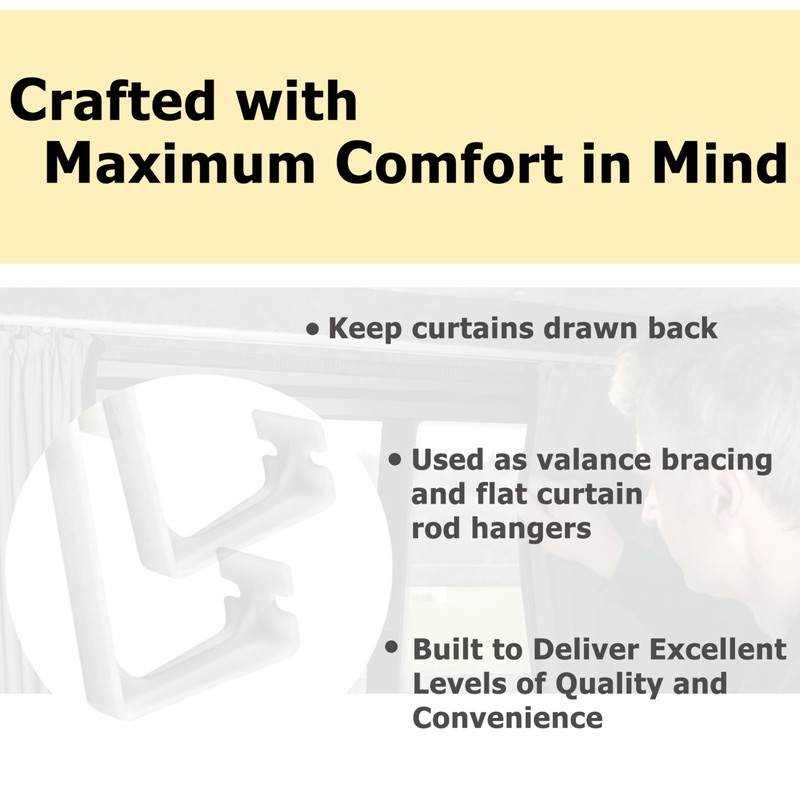 Crafted with
Maximum Comfort in Mind

• Keep curtains drawn back

• Used as valance bracing and flat curtain rod hangers

• Built to Deliver Excellent Levels of Quality and Convenience